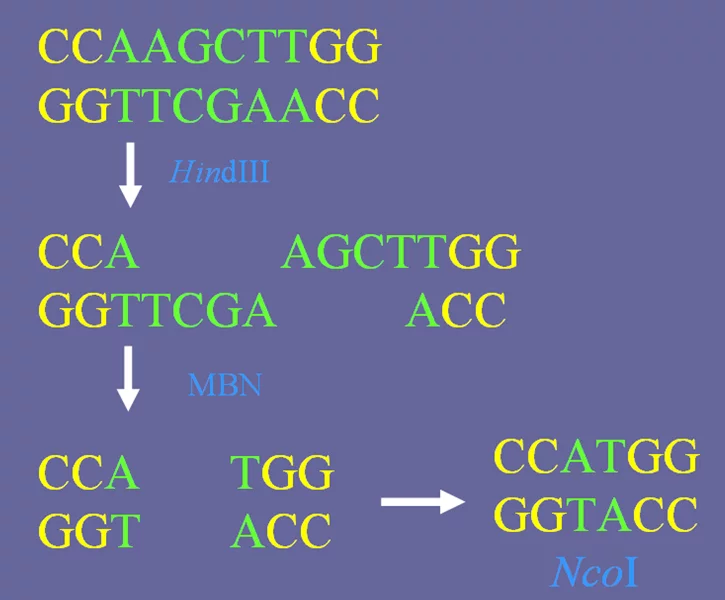 CCAAGCTTGG
GGTTCGAACC

HindIII

CCA AGCTTGG
GGTTCGA ACC

MBN

CCA TGG
GGT ACC

CCATGG
GGTACC
NcoI